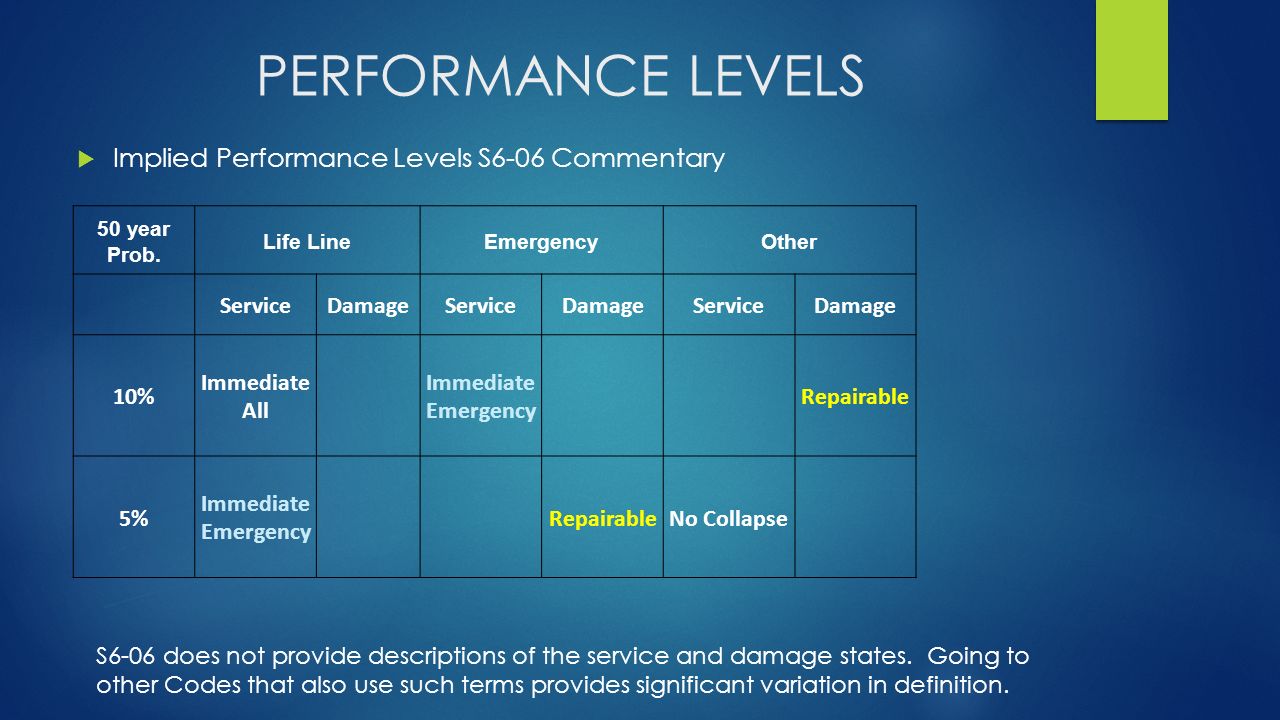 PERFORMANCE LEVELS

Implied Performance Levels S6-06 Commentary

| 50 year Prob. | Life Line | | Emergency | | Other | |
|---|---|---|---|---|---|---|
| | Service | Damage | Service | Damage | Service | Damage |
| 10% | Immediate All | | Immediate Emergency | | | Repairable |
| 5% | Immediate Emergency | | | Repairable | No Collapse | |

S6-06 does not provide descriptions of the service and damage states. Going to other Codes that also use such terms provides significant variation in definition.